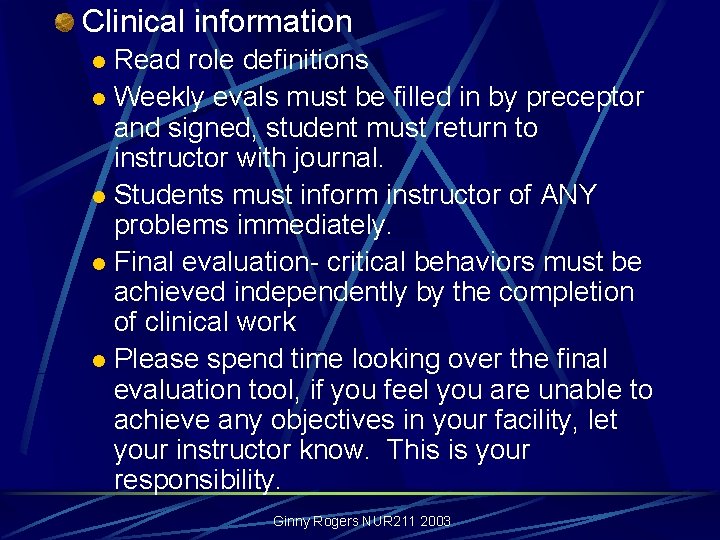 Clinical information

Read role definitions

Weekly evals must be filled in by preceptor and signed, student must return to instructor with journal.

Students must inform instructor of ANY problems immediately.

Final evaluation- critical behaviors must be achieved independently by the completion of clinical work

Please spend time looking over the final evaluation tool, if you feel you are unable to achieve any objectives in your facility, let your instructor know. This is your responsibility.

Ginny Rogers NUR211 2003